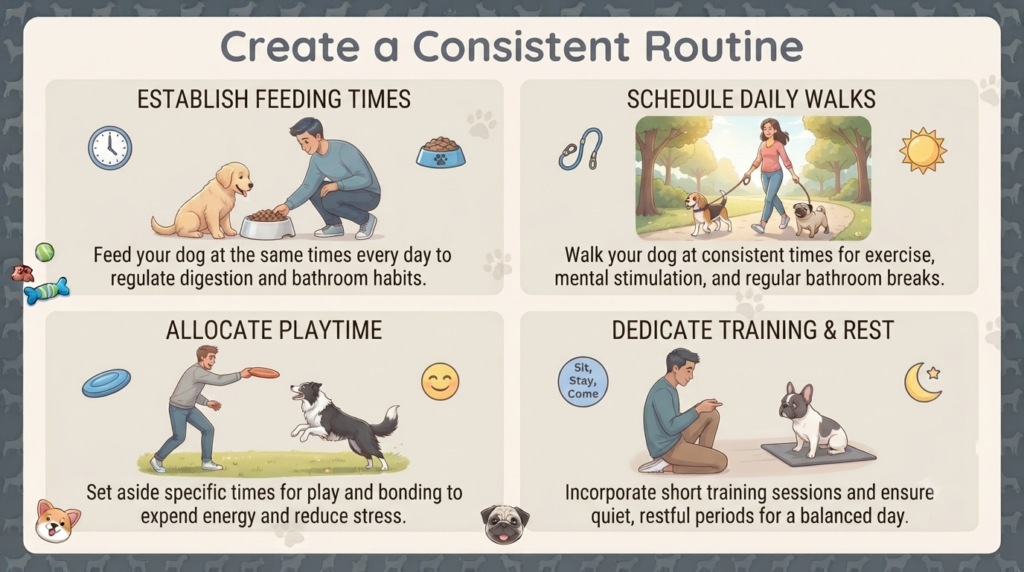 Create a Consistent Routine

ESTABLISH FEEDING TIMES

Feed your dog at the same times every day to regulate digestion and bathroom habits.

SCHEDULE DAILY WALKS

Walk your dog at consistent times for exercise, mental stimulation, and regular bathroom breaks.

ALLOCATE PLAYTIME

Set aside specific times for play and bonding to expend energy and reduce stress.

DEDICATE TRAINING & REST

Sit, Stay, Come

Incorporate short training sessions and ensure quiet, restful periods for a balanced day.